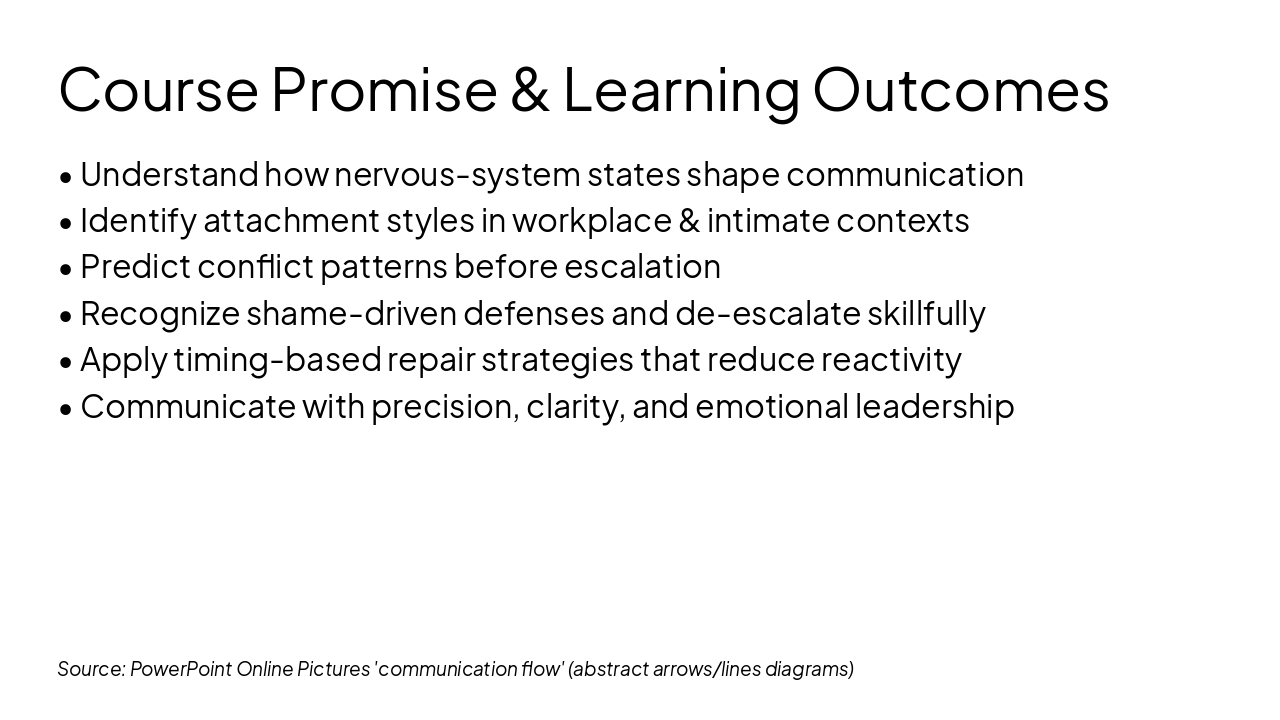 Course Promise & Learning Outcomes

• Understand how nervous-system states shape communication
• Identify attachment styles in workplace & intimate contexts
• Predict conflict patterns before escalation
• Recognize shame-driven defenses and de-escalate skillfully
• Apply timing-based repair strategies that reduce reactivity
• Communicate with precision, clarity, and emotional leadership

Source: PowerPoint Online Pictures 'communication flow' (abstract arrows/lines diagrams)